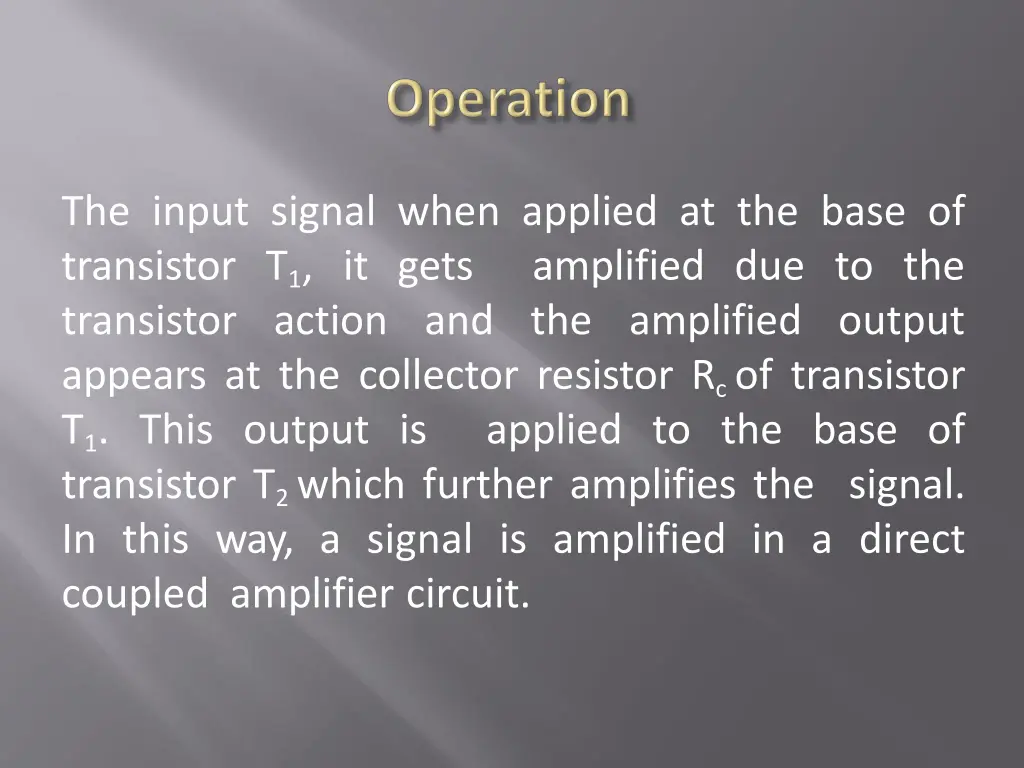 Operation

The input signal when applied at the base of transistor $T_1$, it gets amplified due to the transistor action and the amplified output appears at the collector resistor $R_c$ of transistor $T_1$. This output is applied to the base of transistor $T_2$ which further amplifies the signal. In this way, a signal is amplified in a direct coupled amplifier circuit.